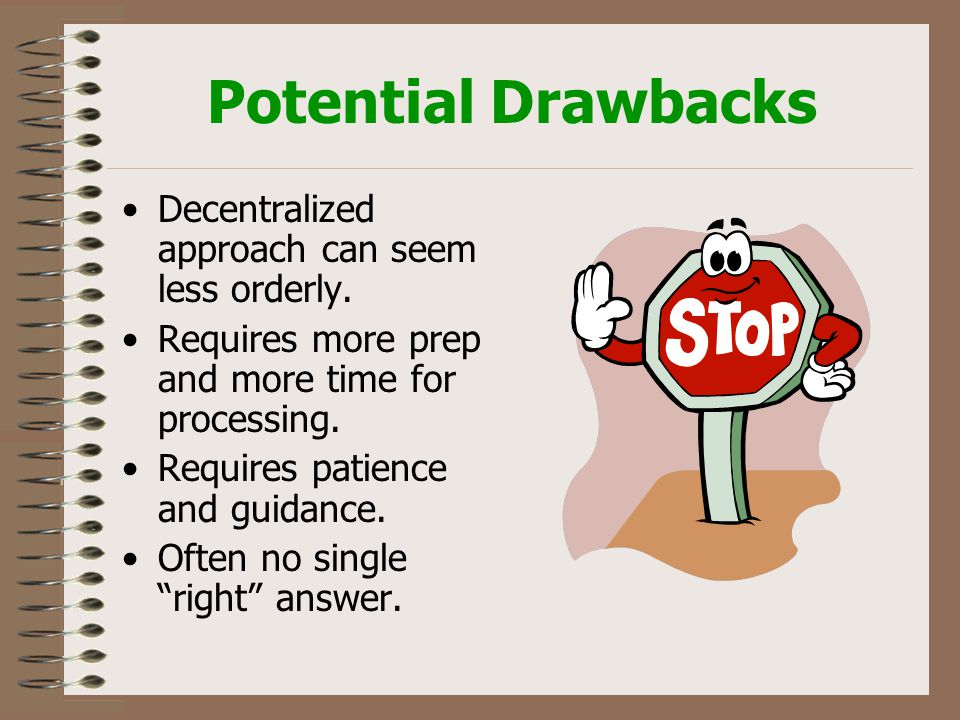 Potential Drawbacks

• Decentralized approach can seem less orderly.
• Requires more prep and more time for processing.
• Requires patience and guidance.
• Often no single “right” answer.

STOP